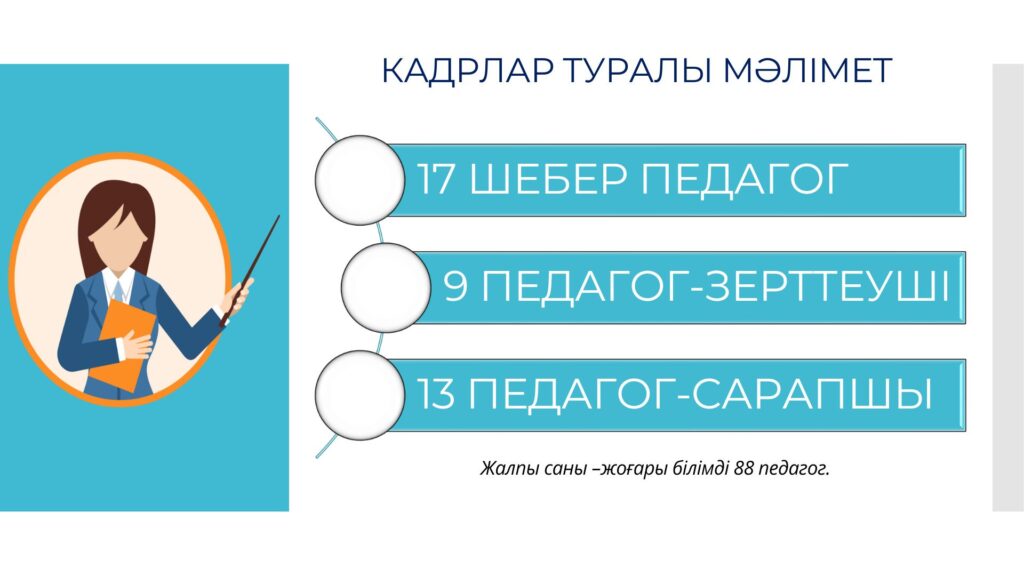 КАДРЛАР ТУРАЛЫ МӘЛІМЕТ

17 ШЕБЕР ПЕДАГОГ

9 ПЕДАГОГ-ЗЕРТТЕУШІ

13 ПЕДАГОГ-САРАПШЫ

Жалпы саны –жоғары білімді 88 педагог.